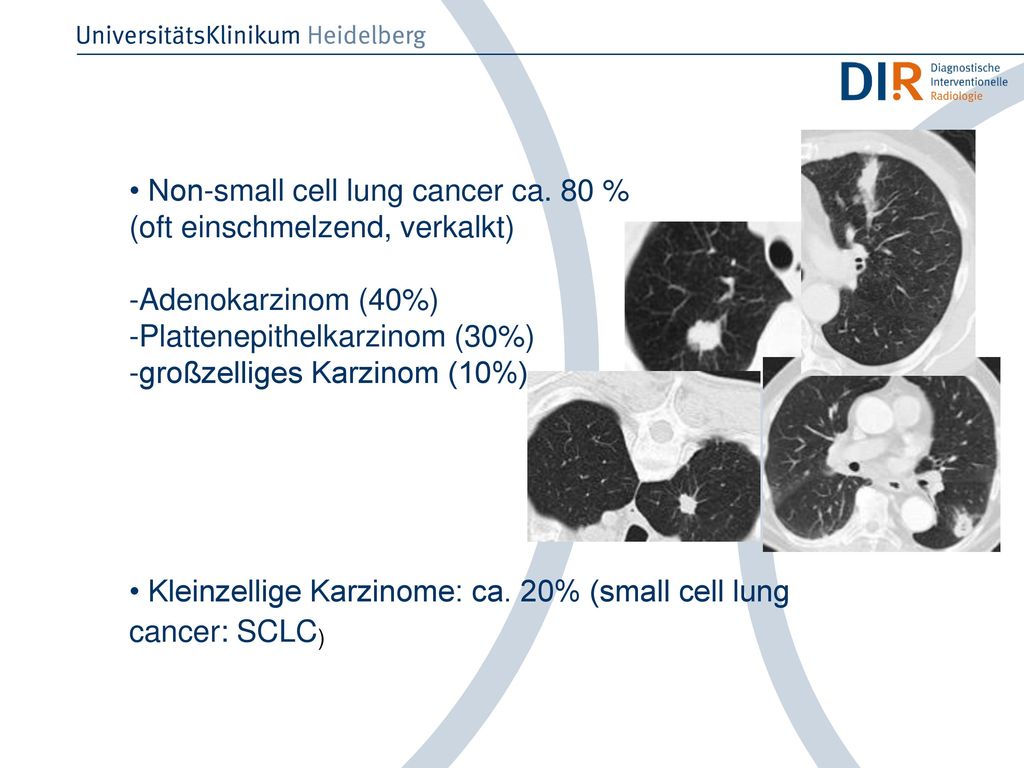 UniversitätsKlinikum Heidelberg

DIR Diagnostische Interventionelle Radiologie

• Non-small cell lung cancer ca. 80 % (oft einschmelzend, verkalkt)

-Adenokarzinom (40%)
-Plattenepithelkarzinom (30%)
-großzelliges Karzinom (10%)

• Kleinzellige Karzinome: ca. 20% (small cell lung cancer: SCLC)